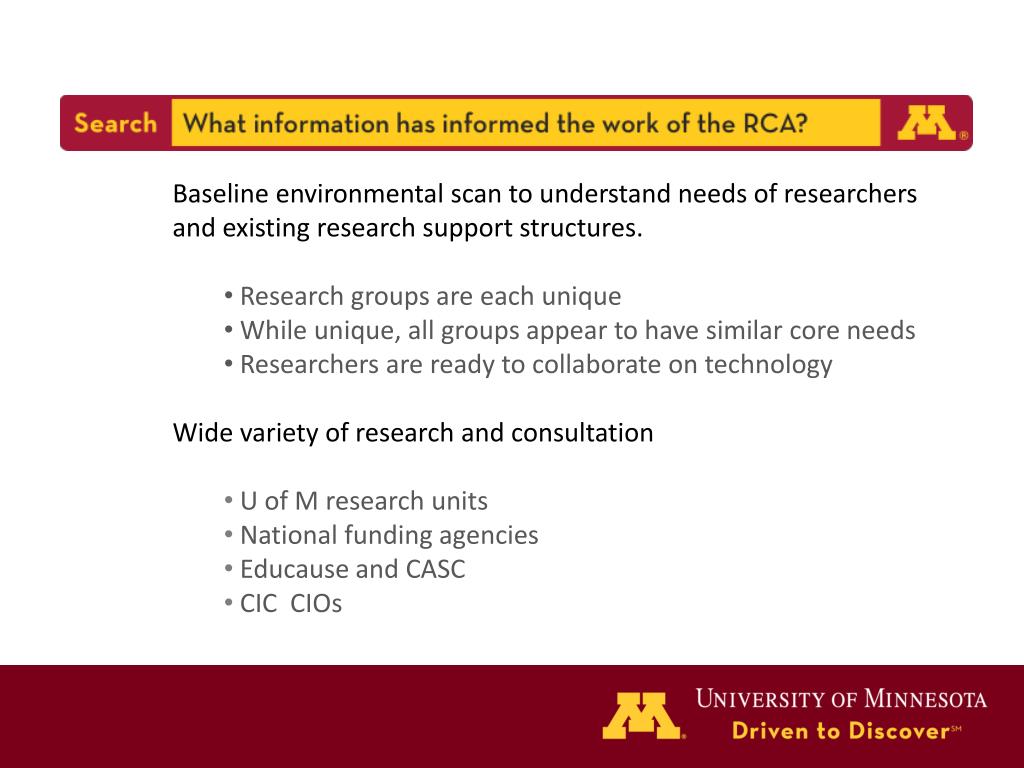 Search What information has informed the work of the RCA?

Baseline environmental scan to understand needs of researchers and existing research support structures.

• Research groups are each unique
• While unique, all groups appear to have similar core needs
• Researchers are ready to collaborate on technology

Wide variety of research and consultation

• U of M research units
• National funding agencies
• Educause and CASC
• CIC CIOs

UNIVERSITY OF MINNESOTA
Driven to Discover℠